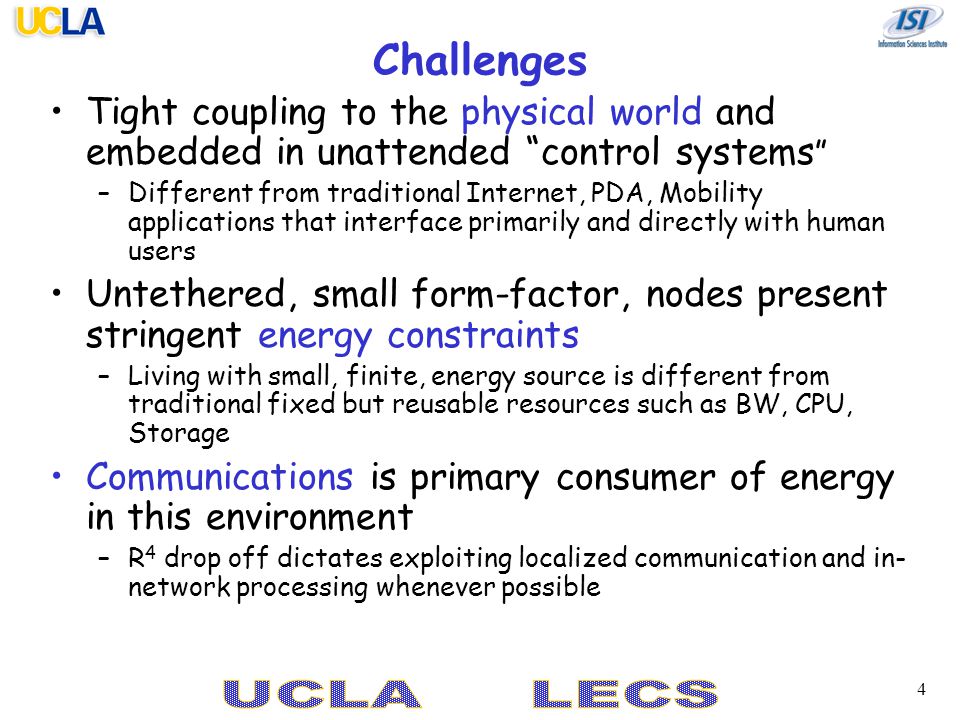 UCLA

ISI
Information Sciences Institute

Challenges

• Tight coupling to the physical world and embedded in unattended “control systems”
  – Different from traditional Internet, PDA, Mobility applications that interface primarily and directly with human users

• Untethered, small form-factor, nodes present stringent energy constraints
  – Living with small, finite, energy source is different from traditional fixed but reusable resources such as BW, CPU, Storage

• Communications is primary consumer of energy in this environment
  – $R^4$ drop off dictates exploiting localized communication and in-network processing whenever possible

UCLA LECS

4